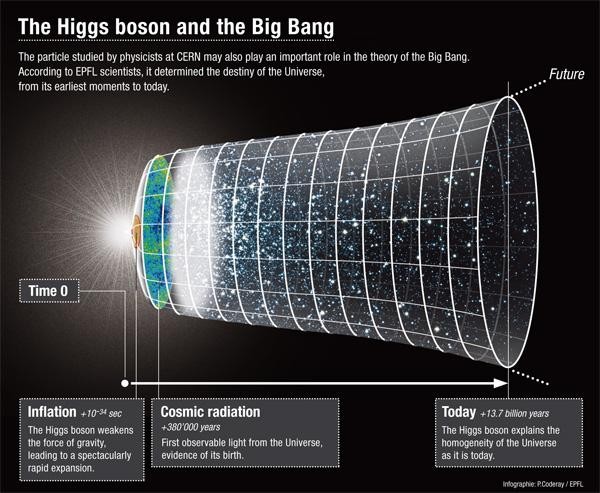 The Higgs boson and the Big Bang

The particle studied by physicists at CERN may also play an important role in the theory of the Big Bang. According to EPFL scientists, it determined the destiny of the Universe, from its earliest moments to today.

Future

Time 0

Inflation $+10^{-34}$ sec
The Higgs boson weakens the force of gravity, leading to a spectacularly rapid expansion.

Cosmic radiation
+380'000 years
First observable light from the Universe, evidence of its birth.

Today +13.7 billion years
The Higgs boson explains the homogeneity of the Universe as it is today.

Infographie: P.Coderay / EPFL